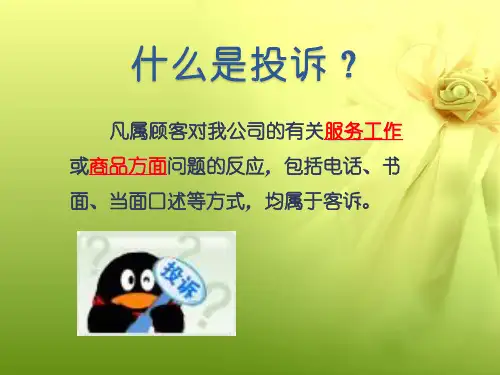 什么是投诉？

凡属顾客对我公司的有关服务工作或商品方面问题的反应，包括电话、书面、当面口述等方式，均属于客诉。

投诉